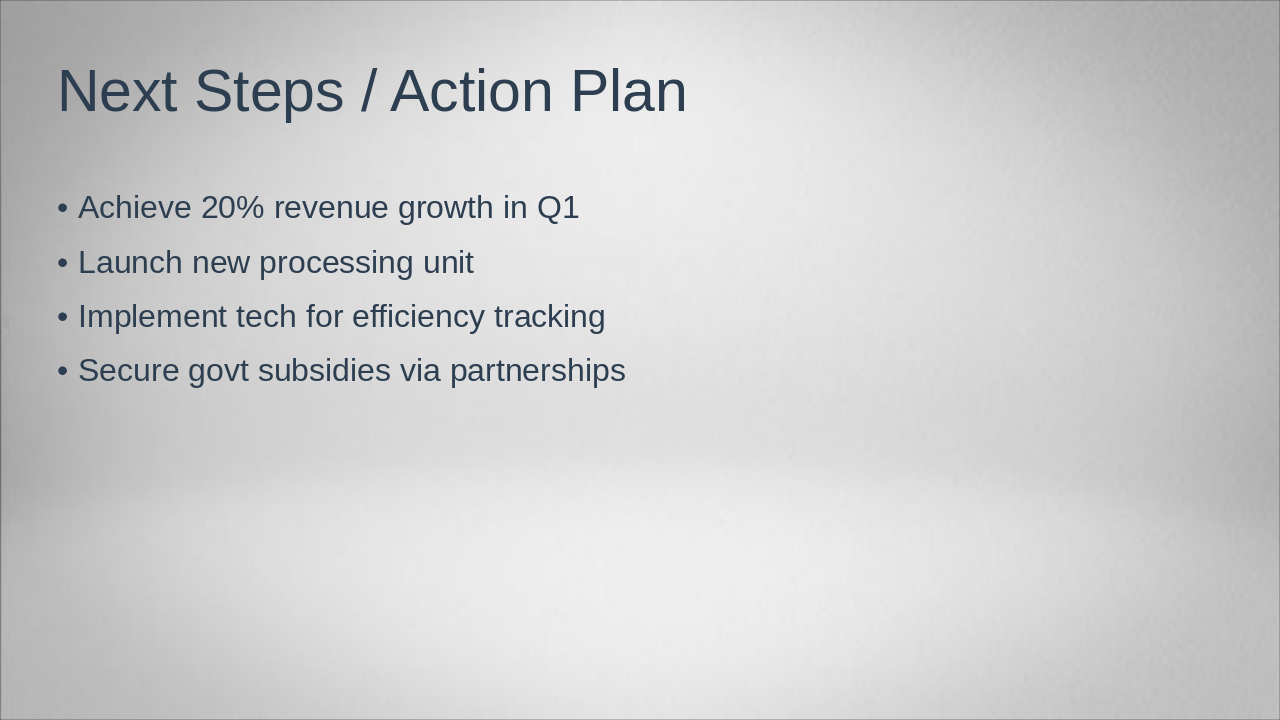 Next Steps / Action Plan

• Achieve 20% revenue growth in Q1
• Launch new processing unit
• Implement tech for efficiency tracking
• Secure govt subsidies via partnerships